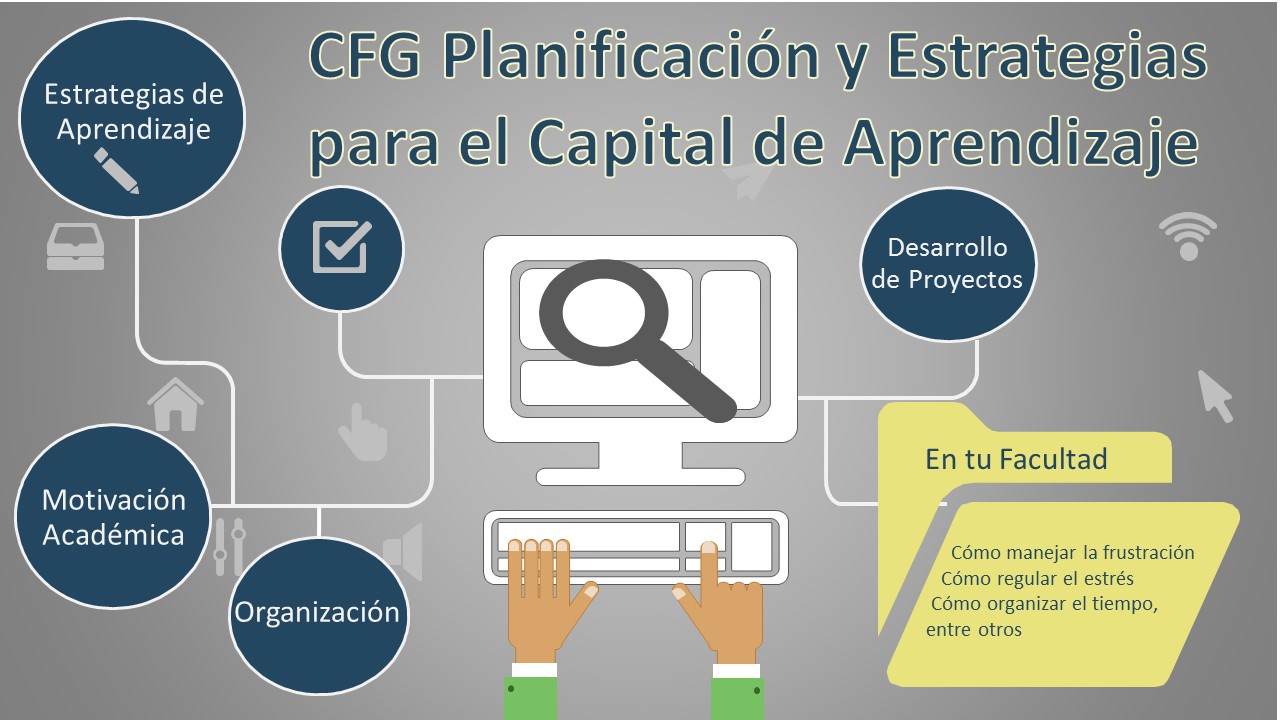 CFG Planificación y Estrategias para el Capital de Aprendizaje

Estrategias de Aprendizaje

Desarrollo de Proyectos

Motivación Académica

Organización

En tu Facultad

Cómo manejar la frustración
Cómo regular el estrés
Cómo organizar el tiempo, entre otros